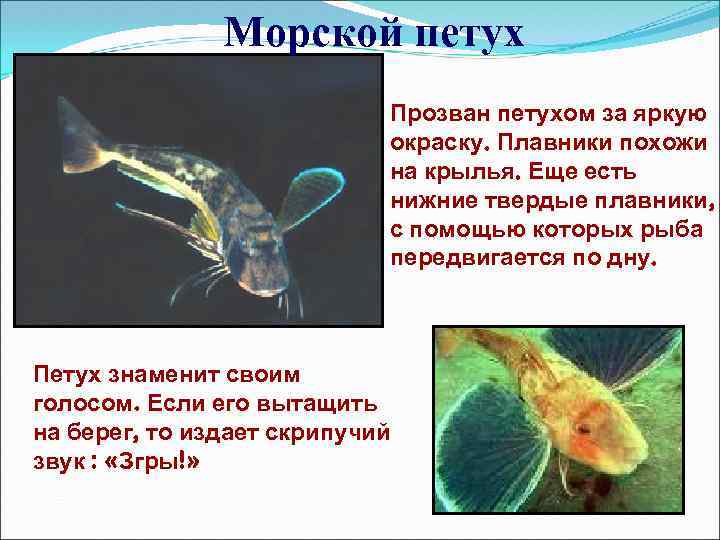 Морской петух

Прозван петухом за яркую окраску. Плавники похожи на крылья. Еще есть нижние твердые плавники, с помощью которых рыба передвигается по дну.

Петух знаменит своим голосом. Если его вытащить на берег, то издает скрипучий звук : «Згры!»